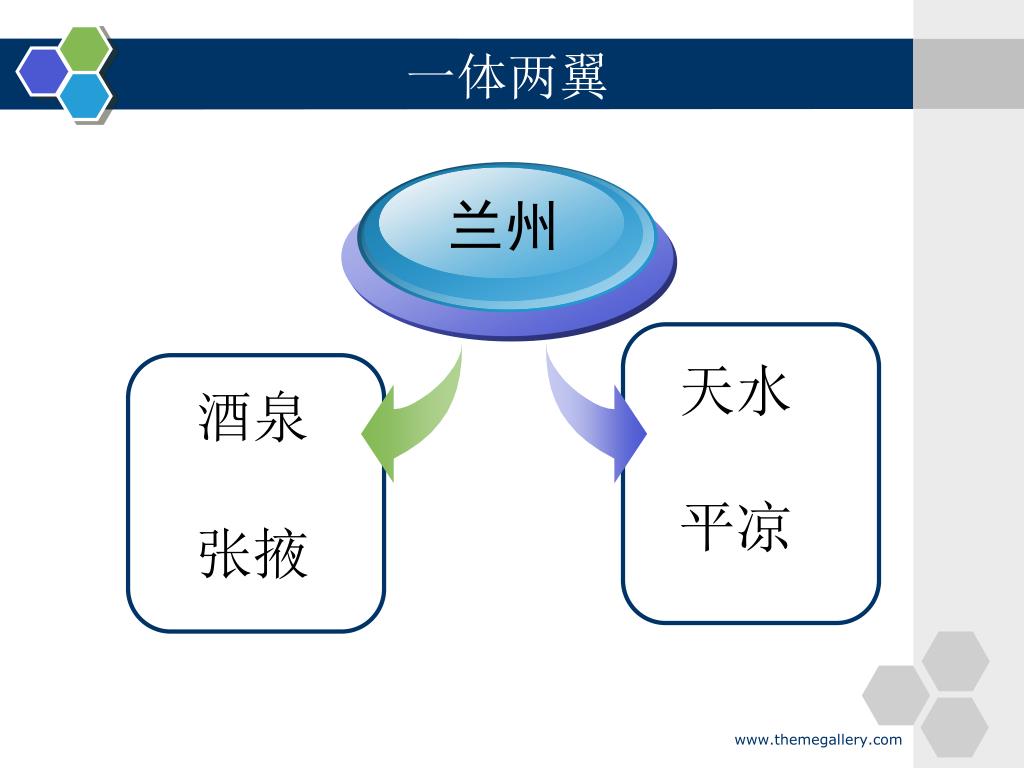 一体两翼

兰州

酒泉

张掖

天水

平凉

www.themegallery.com